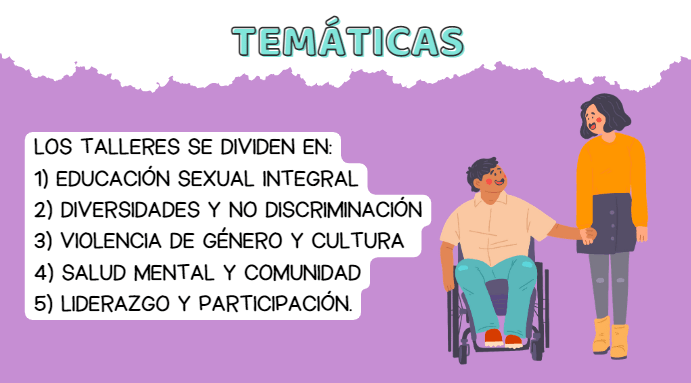 TEMÁTICAS

LOS TALLERES SE DIVIDEN EN:
1) EDUCACIÓN SEXUAL INTEGRAL
2) DIVERSIDADES Y NO DISCRIMINACIÓN
3) VIOLENCIA DE GÉNERO Y CULTURA
4) SALUD MENTAL Y COMUNIDAD
5) LIDERAZGO Y PARTICIPACIÓN.